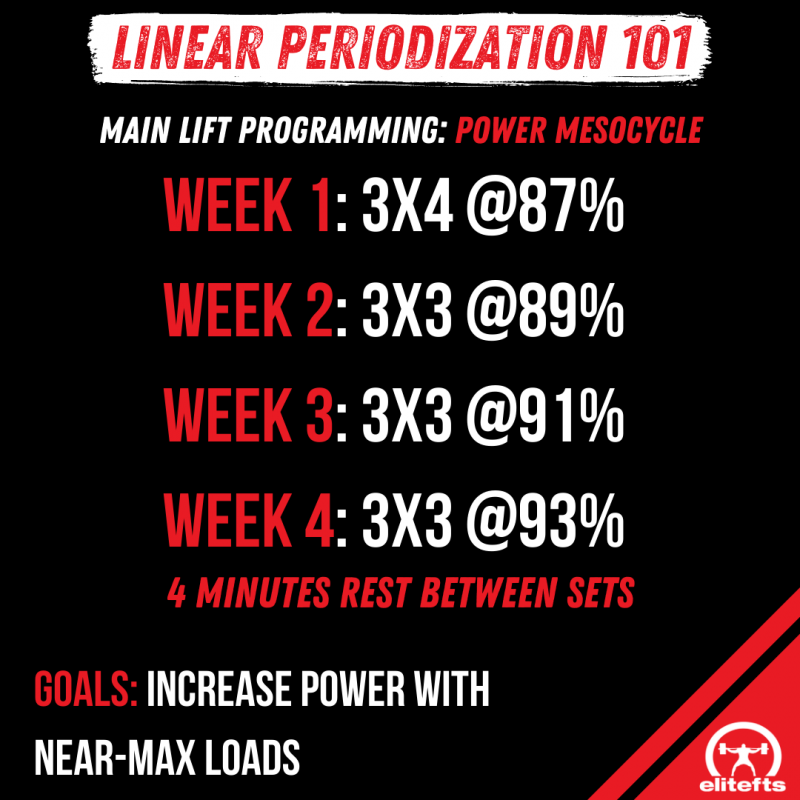 LINEAR PERIODIZATION 101

MAIN LIFT PROGRAMMING: POWER MESOCYCLE

WEEK 1: 3X4 @87%

WEEK 2: 3X3 @89%

WEEK 3: 3X3 @91%

WEEK 4: 3X3 @93%

4 MINUTES REST BETWEEN SETS

GOALS: INCREASE POWER WITH NEAR-MAX LOADS

elitefts